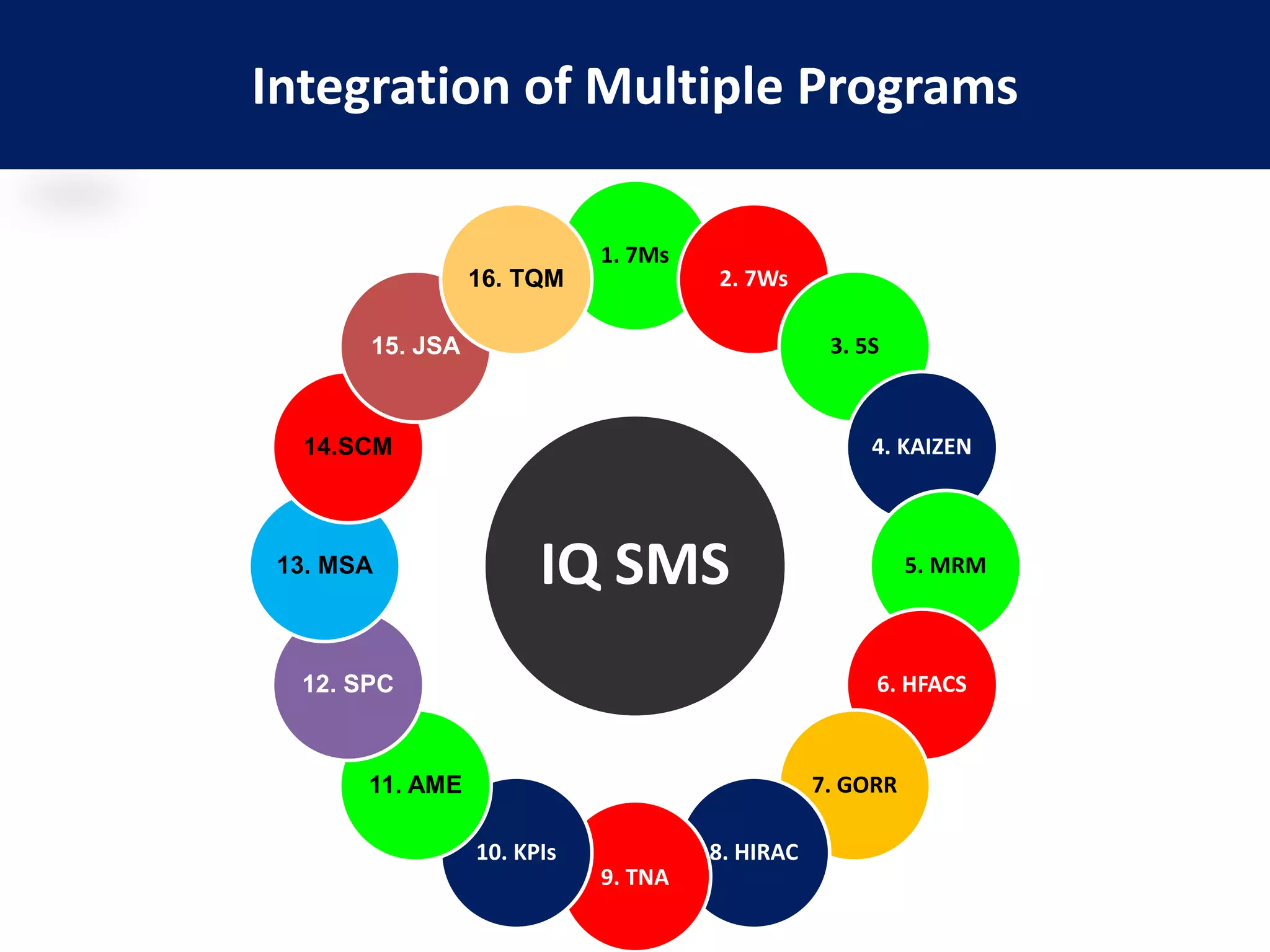 Integration of Multiple Programs

IQ SMS

1. 7Ms

2. 7Ws

3. 5S

4. KAIZEN

5. MRM

6. HFACS

7. GORR

8. HIRAC

9. TNA

10. KPIs

11. AME

12. SPC

13. MSA

14.SCM

15. JSA

16. TQM